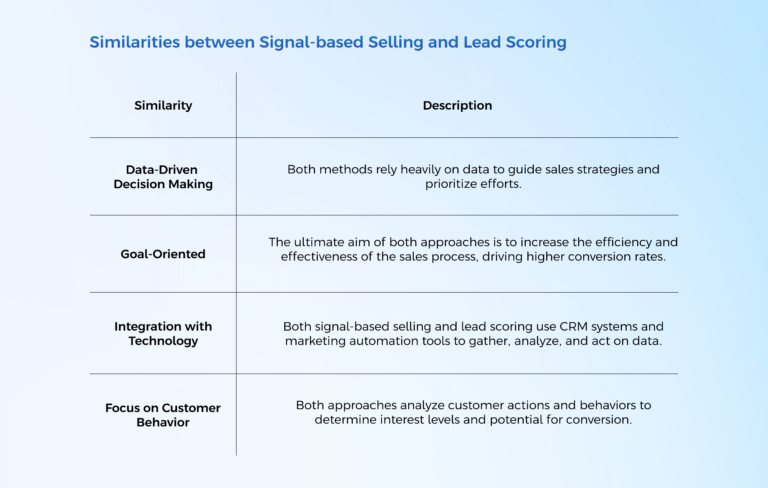 Similarities between Signal-based Selling and Lead Scoring

| Similarity | Description |
|---|---|
| Data-Driven Decision Making | Both methods rely heavily on data to guide sales strategies and prioritize efforts. |
| Goal-Oriented | The ultimate aim of both approaches is to increase the efficiency and effectiveness of the sales process, driving higher conversion rates. |
| Integration with Technology | Both signal-based selling and lead scoring use CRM systems and marketing automation tools to gather, analyze, and act on data. |
| Focus on Customer Behavior | Both approaches analyze customer actions and behaviors to determine interest levels and potential for conversion. |